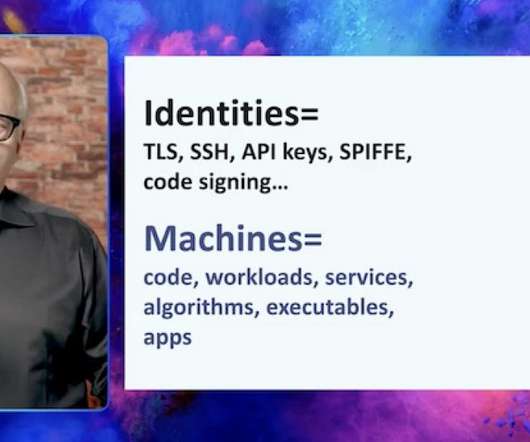 Identities=
TLS, SSH, API keys, SPIFFE, code signing…

Machines=
code, workloads, services, algorithms, executables, apps